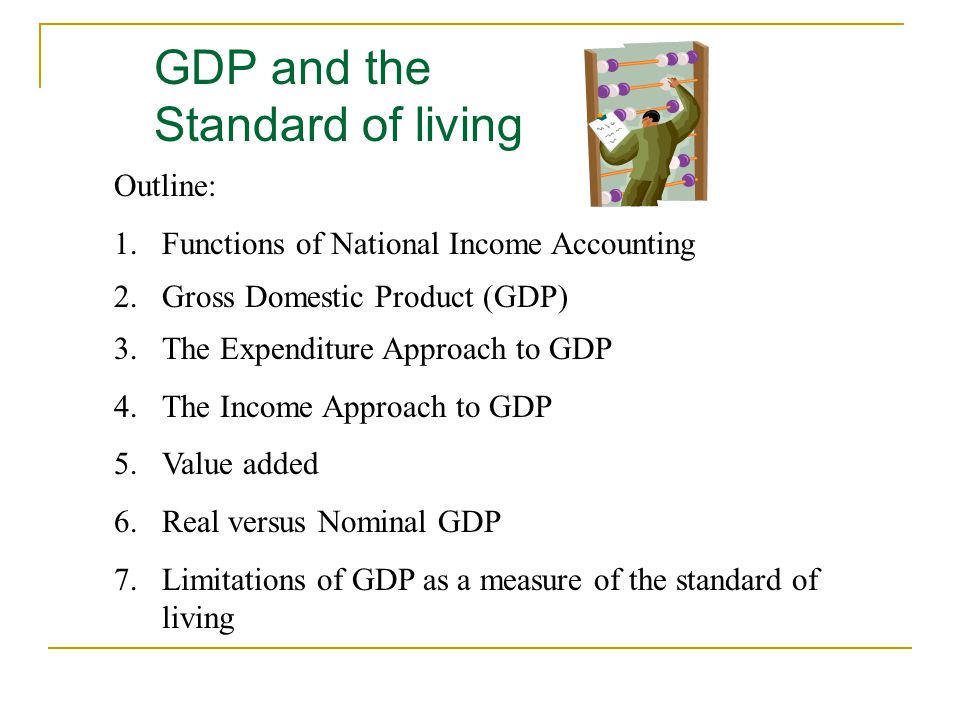 GDP and the Standard of living

Outline:

1. Functions of National Income Accounting
2. Gross Domestic Product (GDP)
3. The Expenditure Approach to GDP
4. The Income Approach to GDP
5. Value added
6. Real versus Nominal GDP
7. Limitations of GDP as a measure of the standard of living